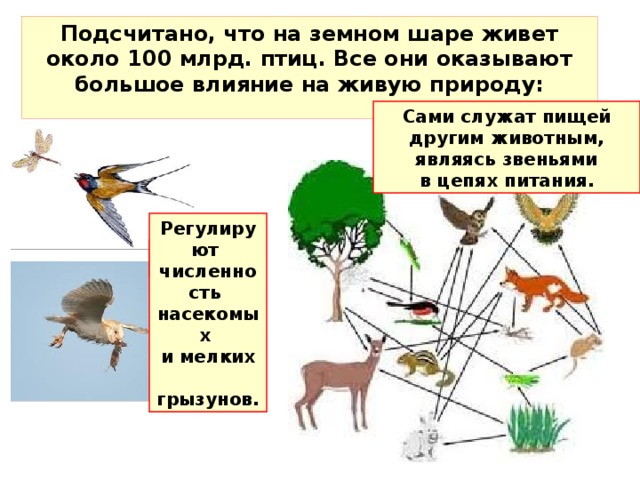 Подсчитано, что на земном шаре живет около 100 млрд. птиц. Все они оказывают большое влияние на живую природу:

Сами служат пищей другим животным, являясь звеньями в цепях питания.

Регулируют численность насекомых и мелких грызунов.